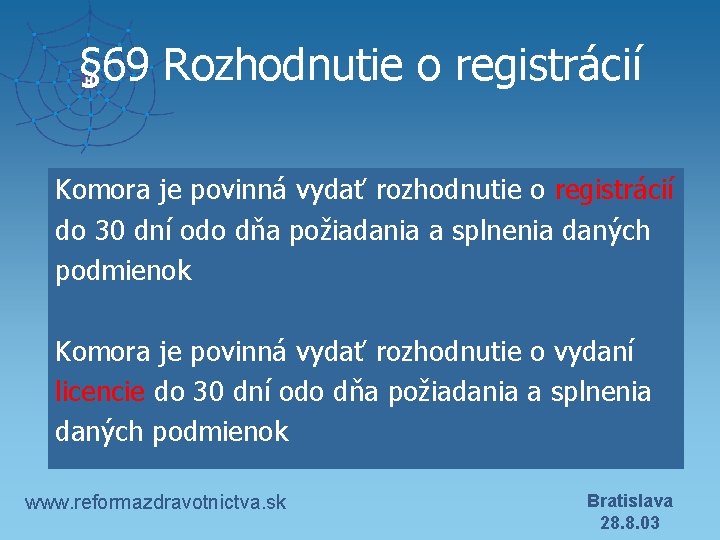 §69 Rozhodnutie o registrácií

Komora je povinná vydať rozhodnutie o registrácií do 30 dní odo dňa požiadania a splnenia daných podmienok

Komora je povinná vydať rozhodnutie o vydaní licencie do 30 dní odo dňa požiadania a splnenia daných podmienok

www.reformazdravotnictva.sk

Bratislava
28.8.03